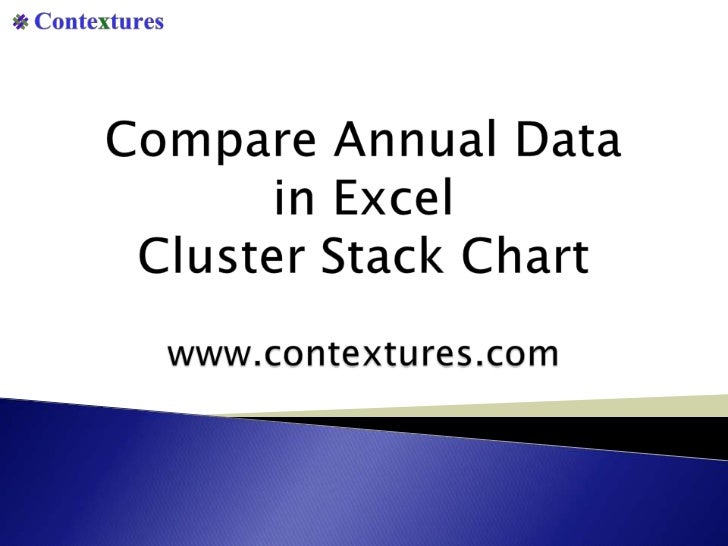 Contextures

Compare Annual Data in Excel Cluster Stack Chart

www.contextures.com